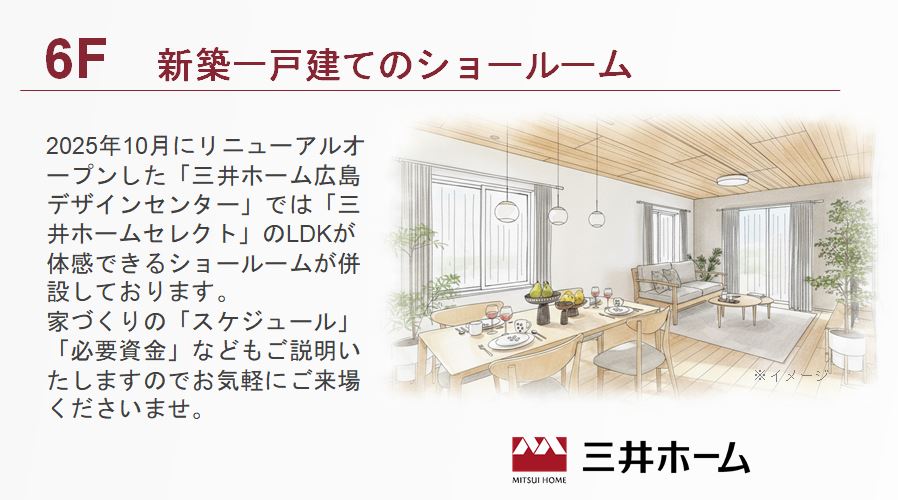 6F 新築一戸建てのショールーム

2025年10月にリニューアルオープンした「三井ホーム広島デザインセンター」では「三井ホームセレクト」のLDKが体感できるショールームが併設しております。
家づくりの「スケジュール」「必要資金」などもご説明いたしますのでお気軽にご来場くださいませ。

※イメージ

MITSUI HOME 三井ホーム